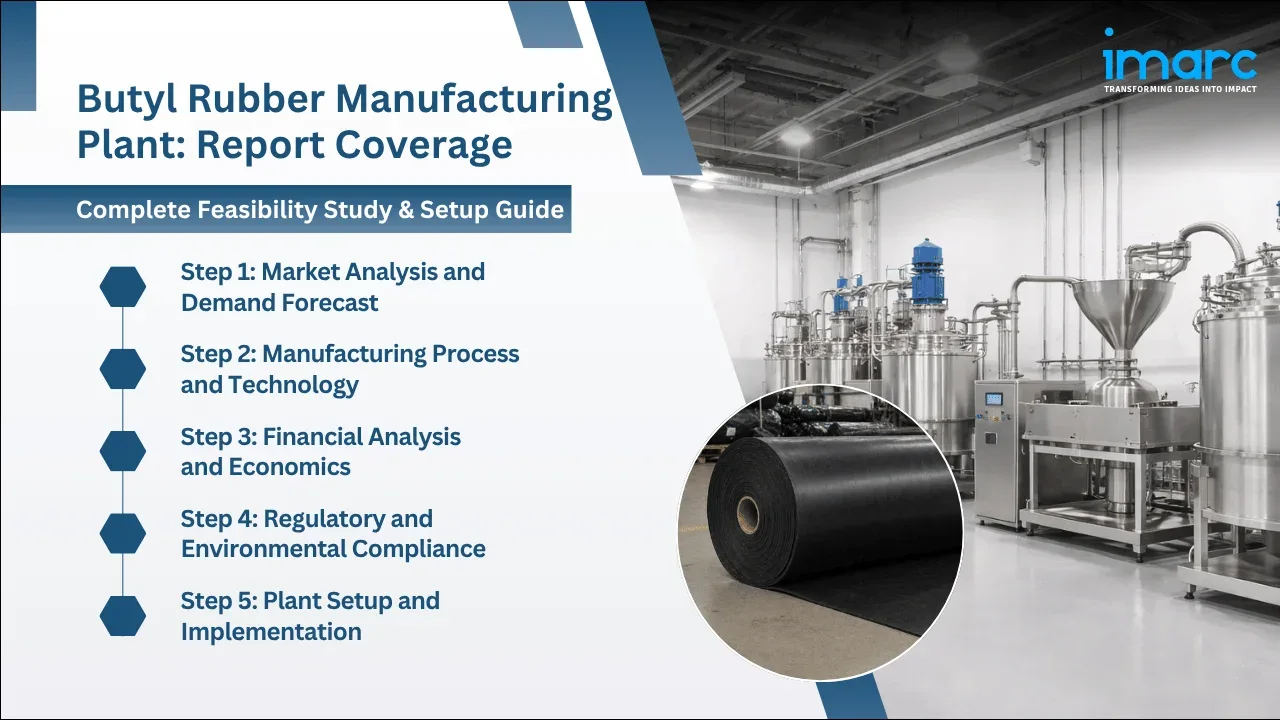 Butyl Rubber Manufacturing Plant: Report Coverage

Complete Feasibility Study & Setup Guide

Step 1: Market Analysis and Demand Forecast

Step 2: Manufacturing Process and Technology

Step 3: Financial Analysis and Economics

Step 4: Regulatory and Environmental Compliance

Step 5: Plant Setup and Implementation

imarc
TRANSFORMING IDEAS INTO IMPACT